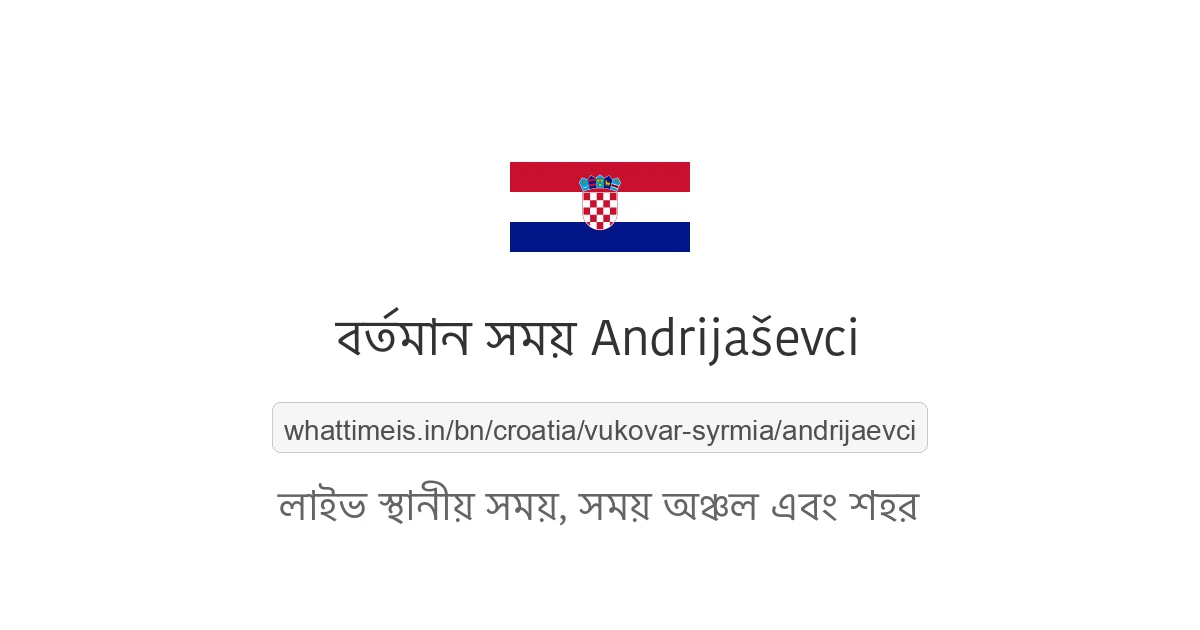 বর্তমান সময় Andrijaševci

whattimeis.in/bn/croatia/vukovar-syrmia/andrijaevci

লাইভ স্থানীয় সময়, সময় অঞ্চল এবং শহর